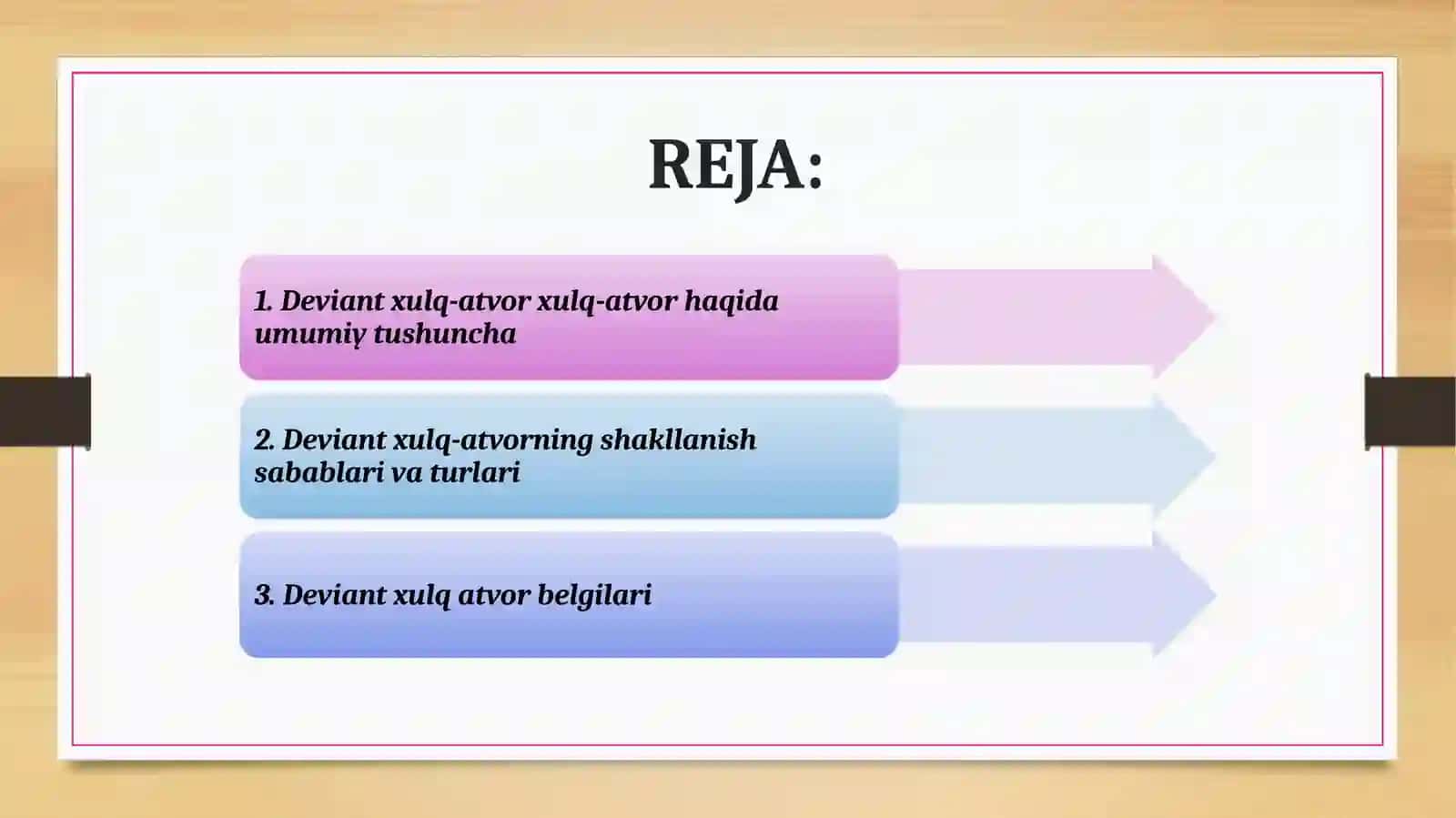 REJA:

1. Deviant xulq-atvor xulq-atvor haqida umumiy tushuncha

2. Deviant xulq-atvorning shakllanish sabablari va turlari

3. Deviant xulq atvor belgilari